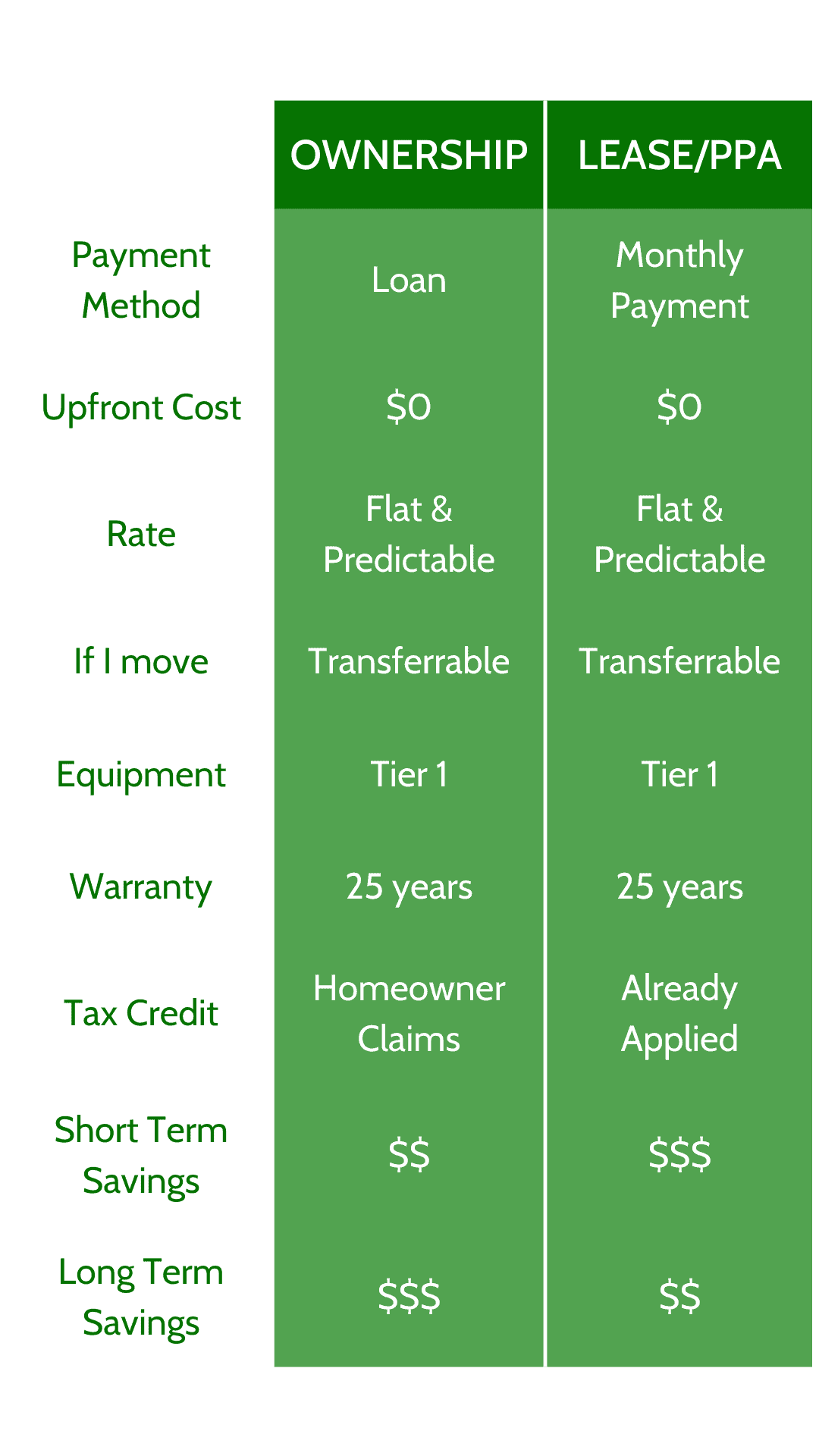 | | OWNERSHIP | LEASE/PPA |
|---|---|---|
| Payment Method | Loan | Monthly Payment |
| Upfront Cost | \$0 | \$0 |
| Rate | Flat & Predictable | Flat & Predictable |
| If I move | Transferrable | Transferrable |
| Equipment | Tier 1 | Tier 1 |
| Warranty | 25 years | 25 years |
| Tax Credit | Homeowner Claims | Already Applied |
| Short Term Savings | \$\$ | \$\$\$ |
| Long Term Savings | \$\$\$ | \$\$ |